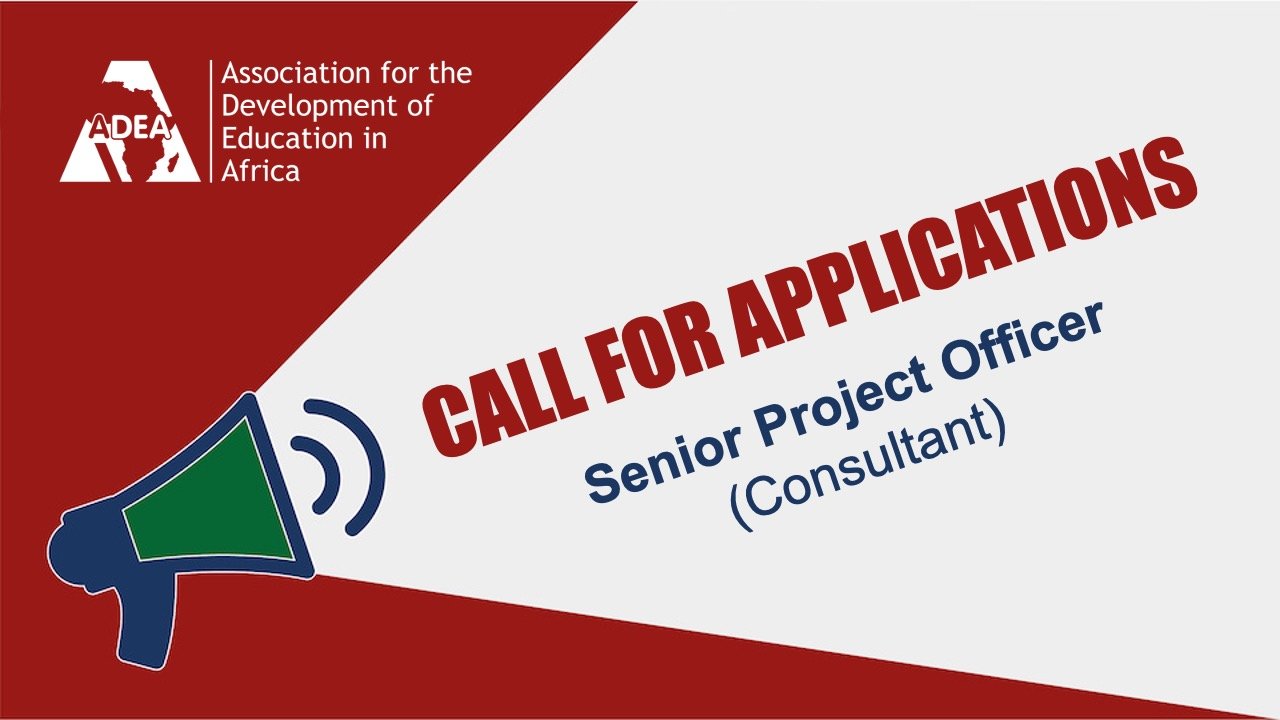 ADEA

Association for the Development of Education in Africa

CALL FOR APPLICATIONS

Senior Project Officer
(Consultant)